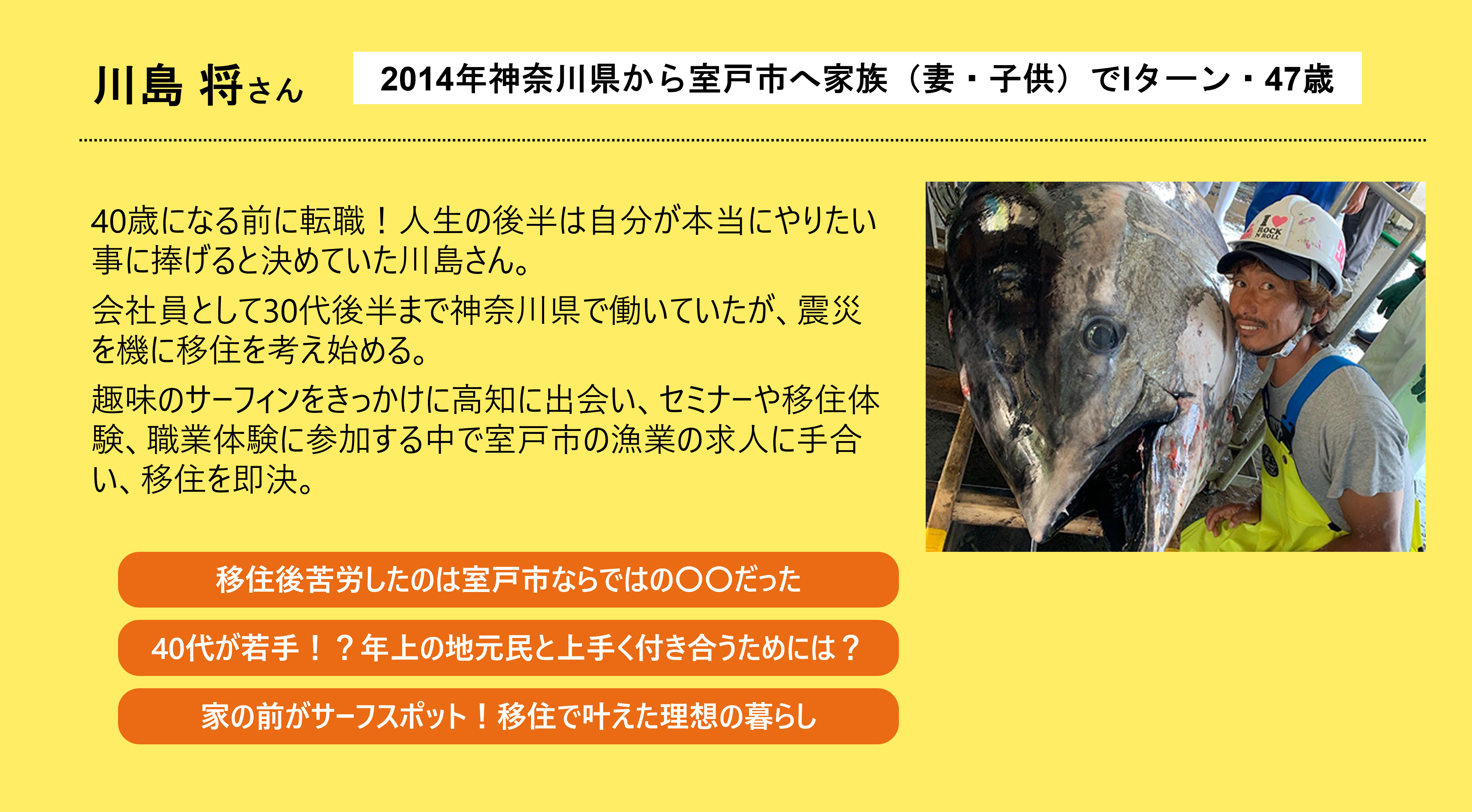 川島 将さん

2014年神奈川県から室戸市へ家族（妻・子供）でIターン・47歳

40歳になる前に転職！人生の後半は自分が本当にやりたい事に捧げると決めていた川島さん。

会社員として30代後半まで神奈川県で働いていたが、震災を機に移住を考え始める。

趣味のサーフィンをきっかけに高知に出会い、セミナーや移住体験、職業体験に参加する中で室戸市の漁業の求人に手合い、移住を即決。

I ♥ ROCK N ROLL

移住後苦労したのは室戸市ならではの〇〇だった

40代が若手！？年上の地元民と上手く付き合うためには？

家の前がサーフスポット！移住で叶えた理想の暮らし